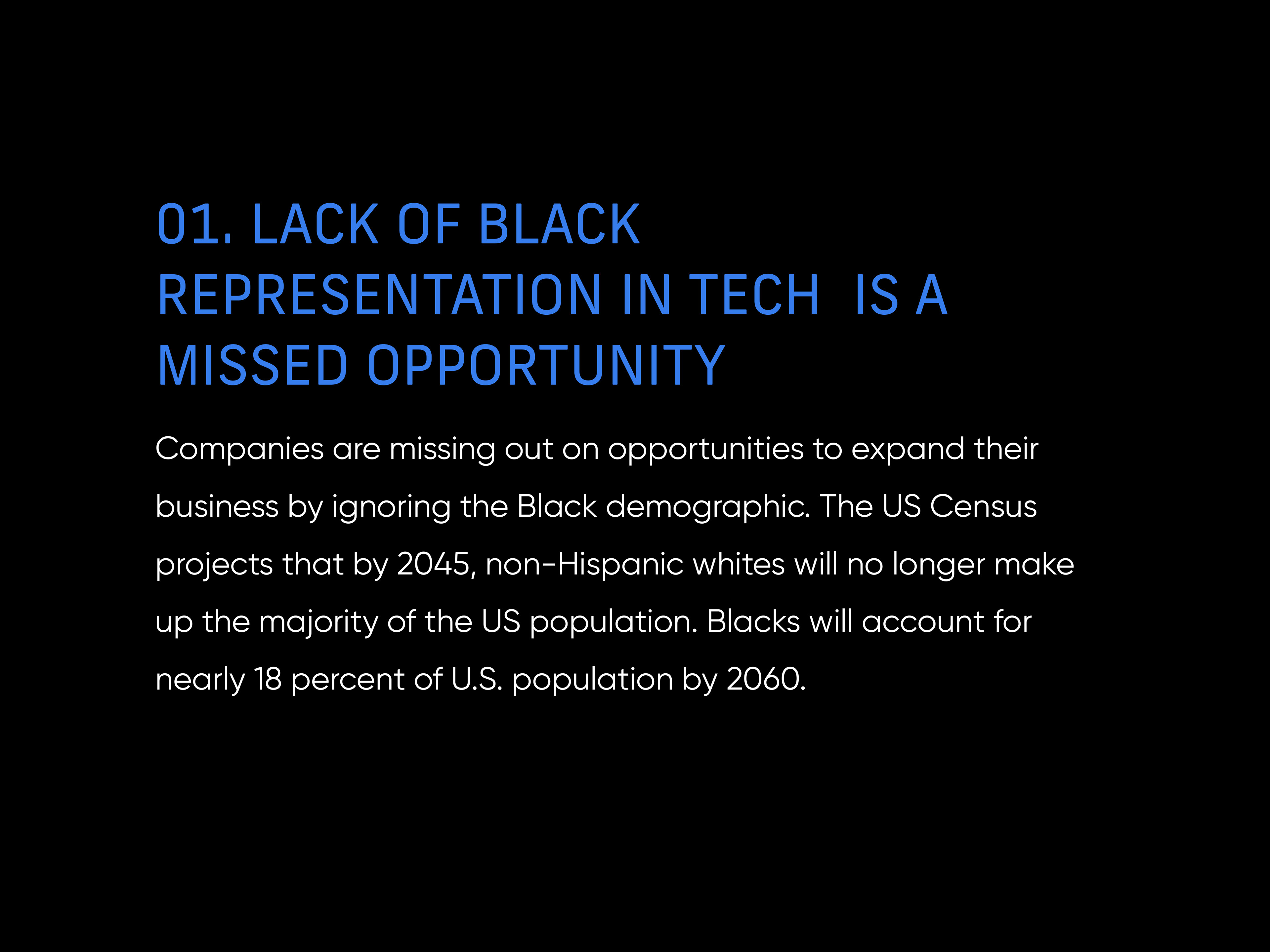 01. LACK OF BLACK REPRESENTATION IN TECH  IS A MISSED OPPORTUNITY

Companies are missing out on opportunities to expand their business by ignoring the Black demographic. The US Census projects that by 2045, non-Hispanic whites will no longer make up the majority of the US population. Blacks will account for nearly 18 percent of U.S. population by 2060.